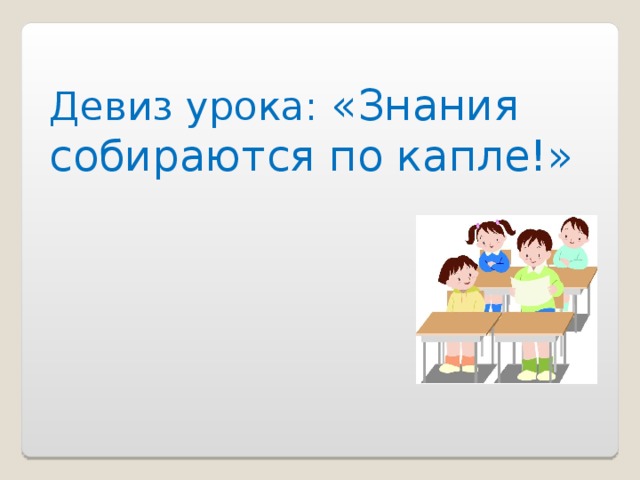 Девиз урока: «Знания собираются по капле!»